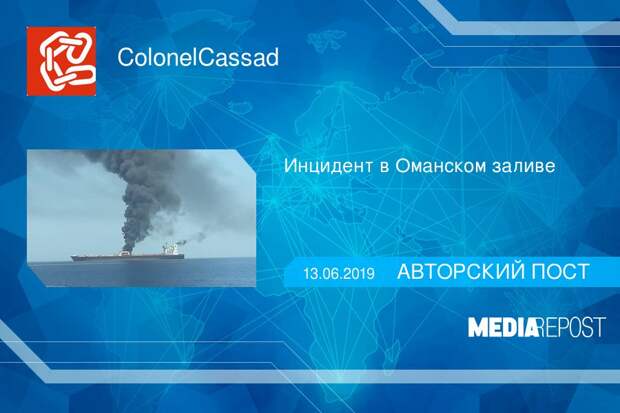 ColonelCassad

Инцидент в Оманском заливе

13.06.2019 АВТОРСКИЙ ПОСТ

MEDIAREPOST